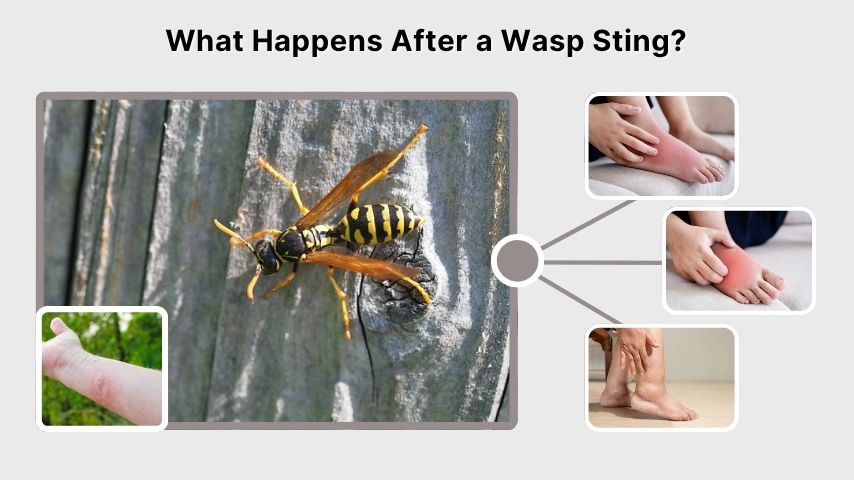 What Happens After a Wasp Sting?